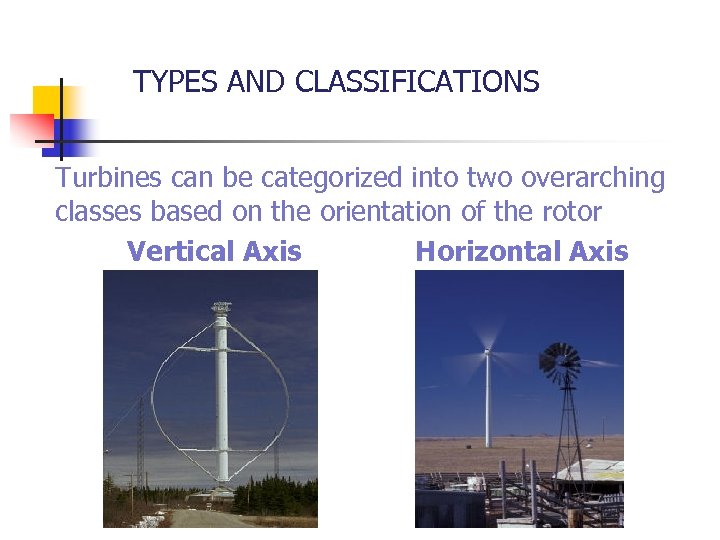 TYPES AND CLASSIFICATIONS

Turbines can be categorized into two overarching classes based on the orientation of the rotor

Vertical Axis

Horizontal Axis